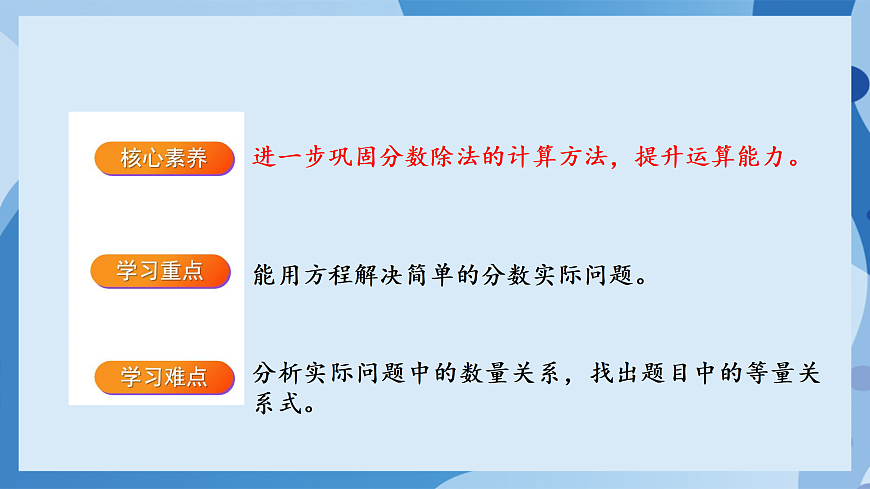 核心素养

进一步巩固分数除法的计算方法，提升运算能力。

学习重点

能用方程解决简单的分数实际问题。

学习难点

分析实际问题中的数量关系，找出题目中的等量关系式。